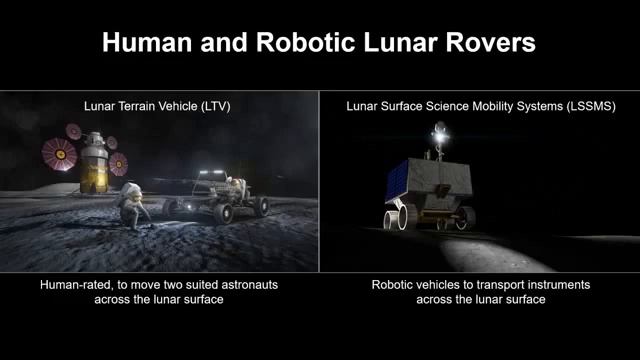 Human and Robotic Lunar Rovers

Lunar Terrain Vehicle (LTV)

Human-rated, to move two suited astronauts across the lunar surface

Lunar Surface Science Mobility Systems (LSSMS)

Robotic vehicles to transport instruments across the lunar surface